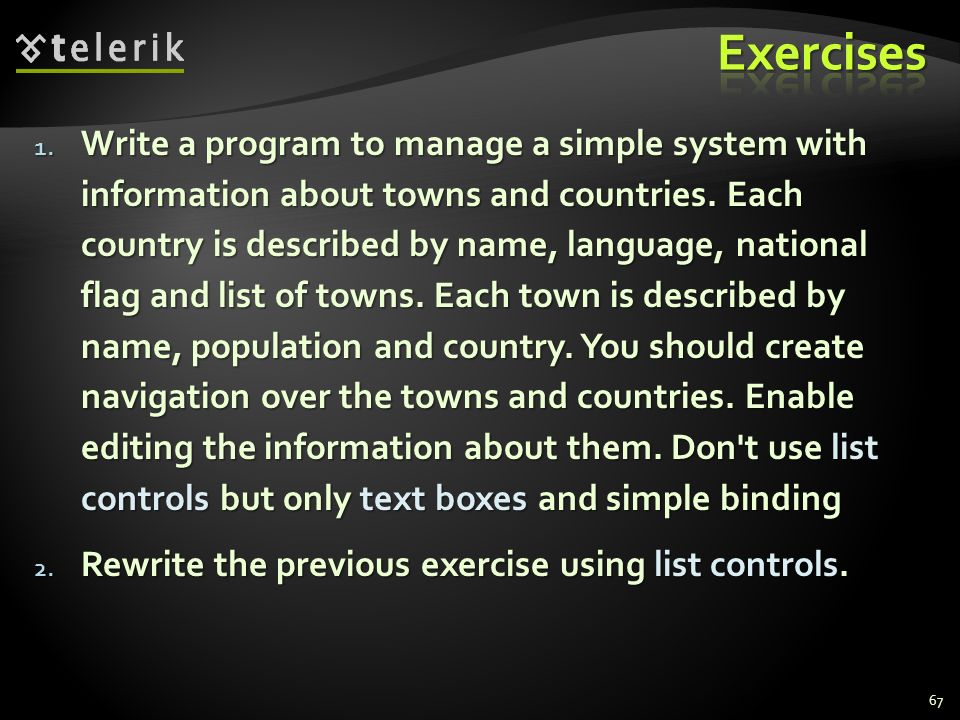 telerik

Exercises

1. Write a program to manage a simple system with information about towns and countries. Each country is described by name, language, national flag and list of towns. Each town is described by name, population and country. You should create navigation over the towns and countries. Enable editing the information about them. Don't use list controls but only text boxes and simple binding

2. Rewrite the previous exercise using list controls.

67